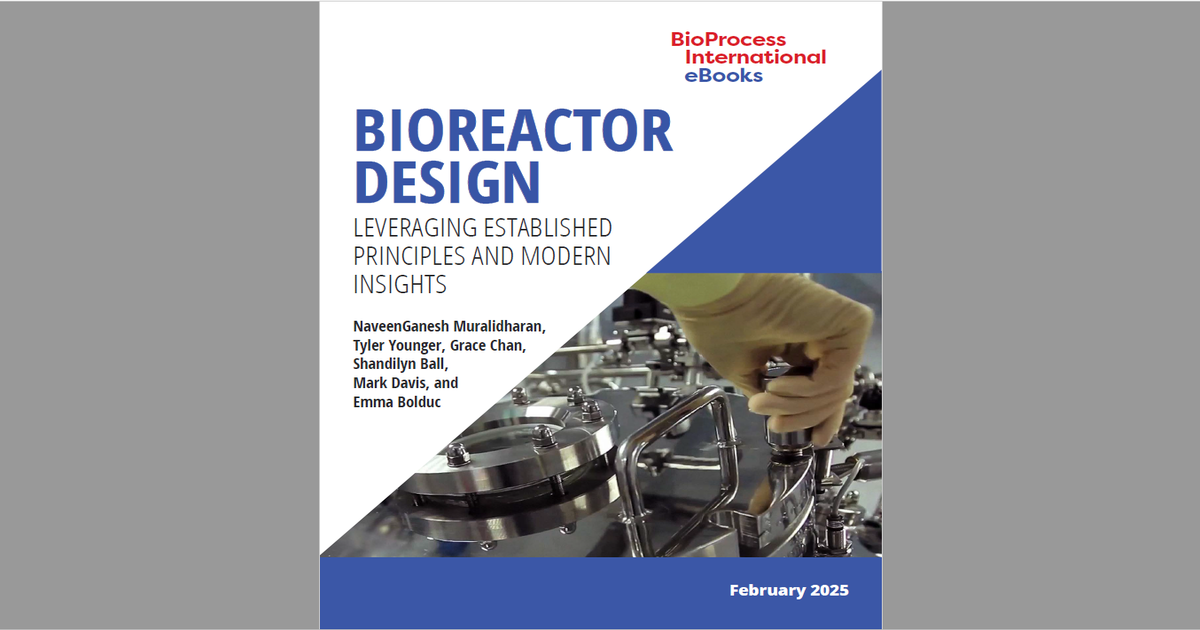 BioProcess International eBooks

BIOREACTOR DESIGN

LEVERAGING ESTABLISHED PRINCIPLES AND MODERN INSIGHTS

NaveenGanesh Muralidharan, Tyler Younger, Grace Chan, Shandilyn Ball, Mark Davis, and Emma Bolduc

February 2025